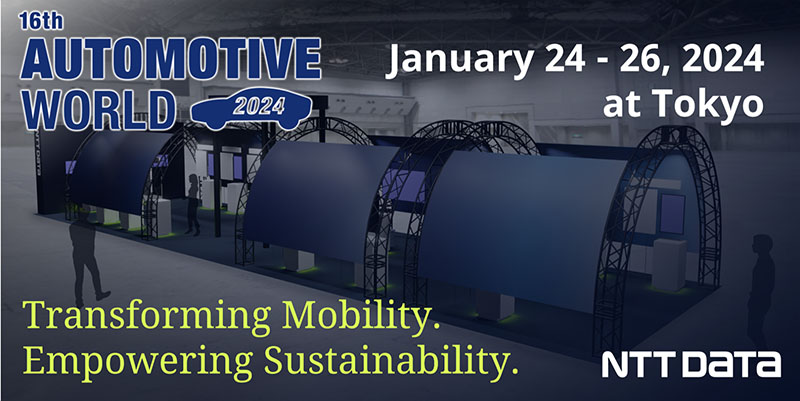 16th
AUTOMOTIVE
WORLD 2024

January 24 - 26, 2024
at Tokyo

NTT DATA

Transforming Mobility.
Empowering Sustainability.

NTT DATA